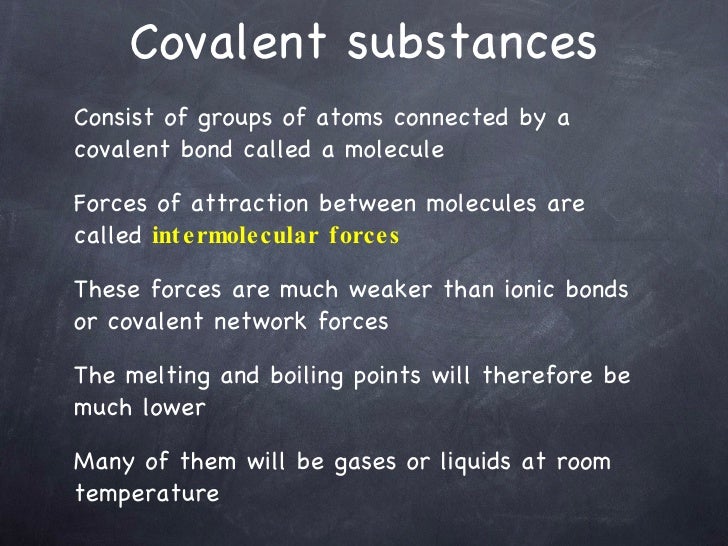 Covalent substances

Consist of groups of atoms connected by a covalent bond called a molecule

Forces of attraction between molecules are called intermolecular forces

These forces are much weaker than ionic bonds or covalent network forces

The melting and boiling points will therefore be much lower

Many of them will be gases or liquids at room temperature